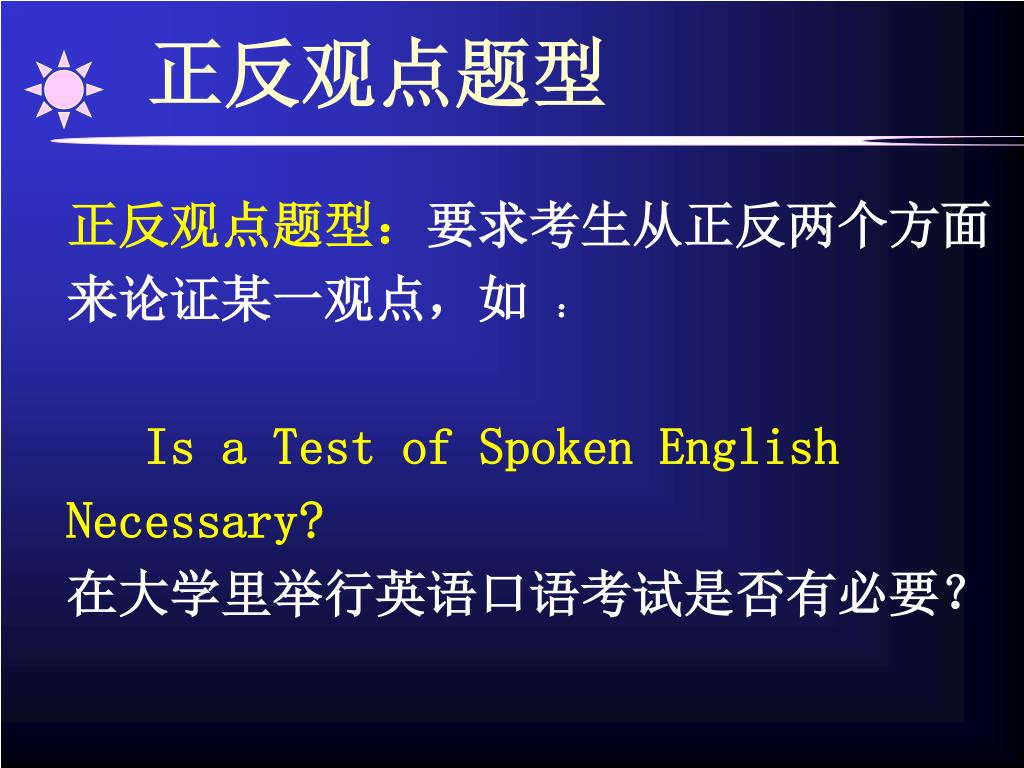 正反观点题型

正反观点题型：要求考生从正反两个方面来论证某一观点，如 ：

Is a Test of Spoken English Necessary?
在大学里举行英语口语考试是否有必要？